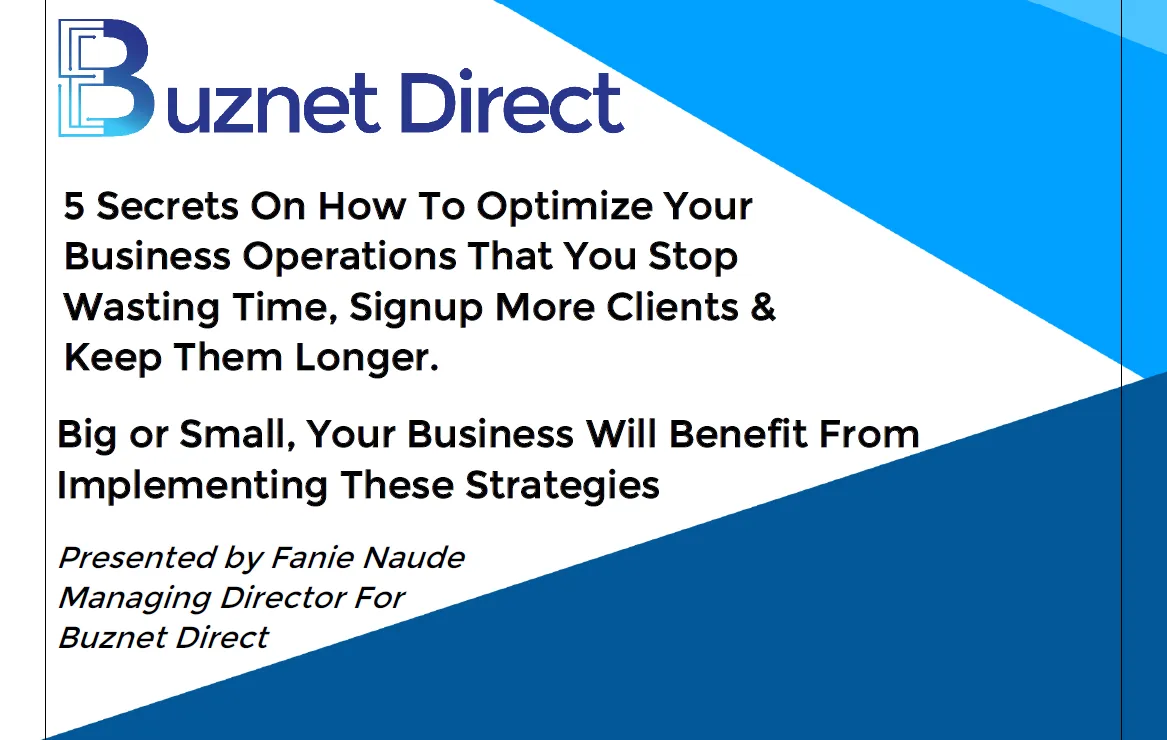 Buznet Direct

5 Secrets On How To Optimize Your Business Operations That You Stop Wasting Time, Signup More Clients & Keep Them Longer.

Big or Small, Your Business Will Benefit From Implementing These Strategies

Presented by Fanie Naude
Managing Director For
Buznet Direct